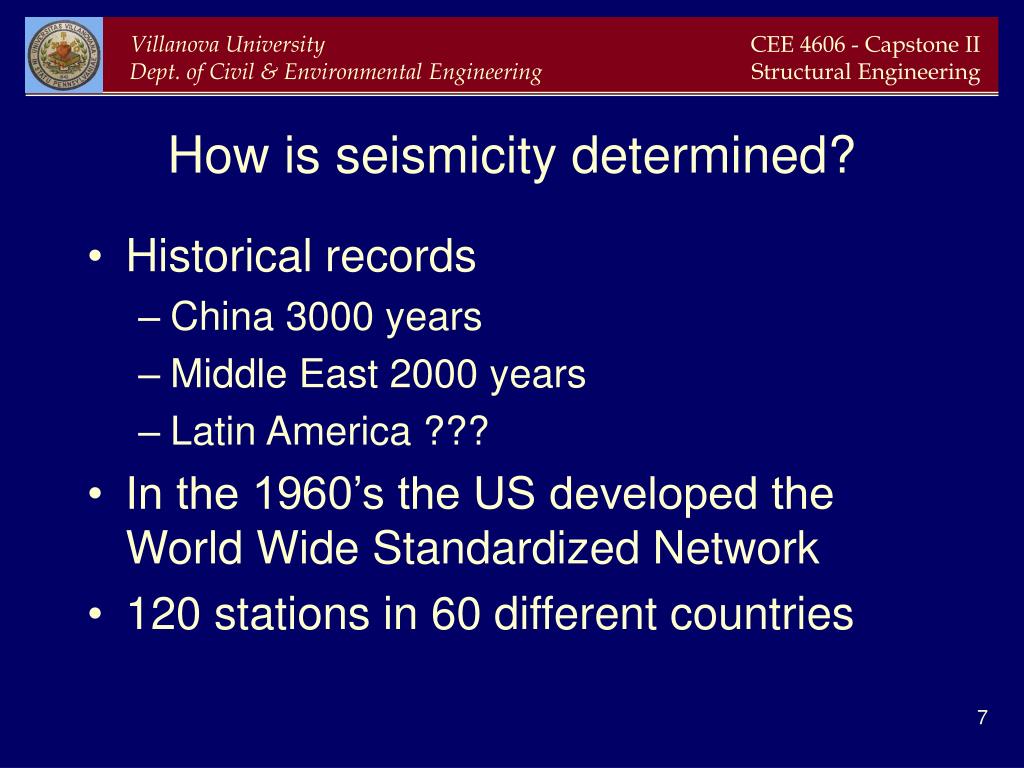 Villanova University
Dept. of Civil & Environmental Engineering

CEE 4606 - Capstone II
Structural Engineering

How is seismicity determined?

• Historical records
– China 3000 years
– Middle East 2000 years
– Latin America ???
• In the 1960's the US developed the World Wide Standardized Network
• 120 stations in 60 different countries

7